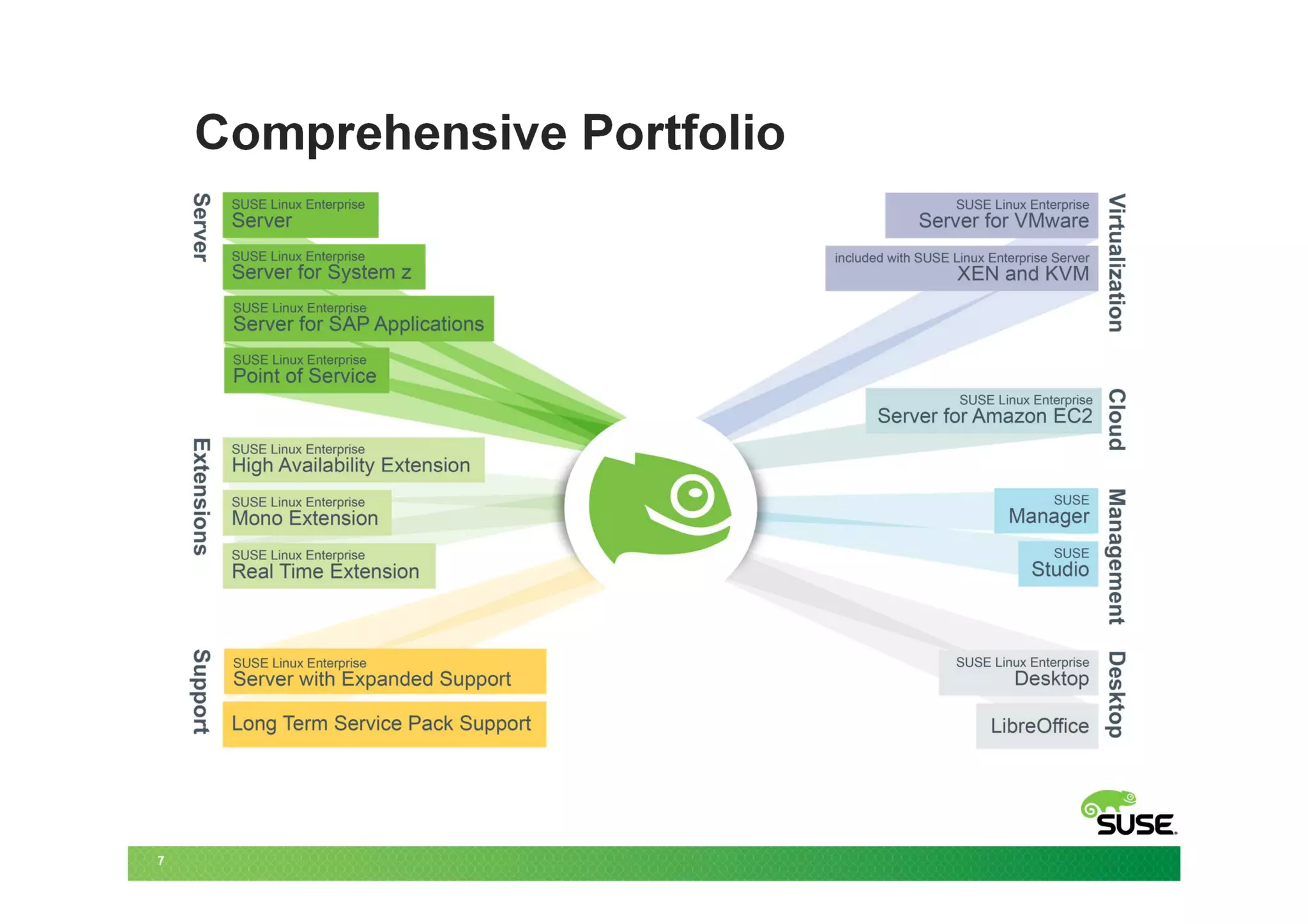 Comprehensive Portfolio

Server

SUSE Linux Enterprise
Server

SUSE Linux Enterprise
Server for System z

SUSE Linux Enterprise
Server for SAP Applications

SUSE Linux Enterprise
Point of Service

Extensions

SUSE Linux Enterprise
High Availability Extension

SUSE Linux Enterprise
Mono Extension

SUSE Linux Enterprise
Real Time Extension

Support

SUSE Linux Enterprise
Server with Expanded Support

Long Term Service Pack Support

Virtualization

SUSE Linux Enterprise
Server for VMware

included with SUSE Linux Enterprise Server
XEN and KVM

Cloud

SUSE Linux Enterprise
Server for Amazon EC2

Management

SUSE
Manager

SUSE
Studio

Desktop

SUSE Linux Enterprise
Desktop

LibreOffice

SUSE.

7